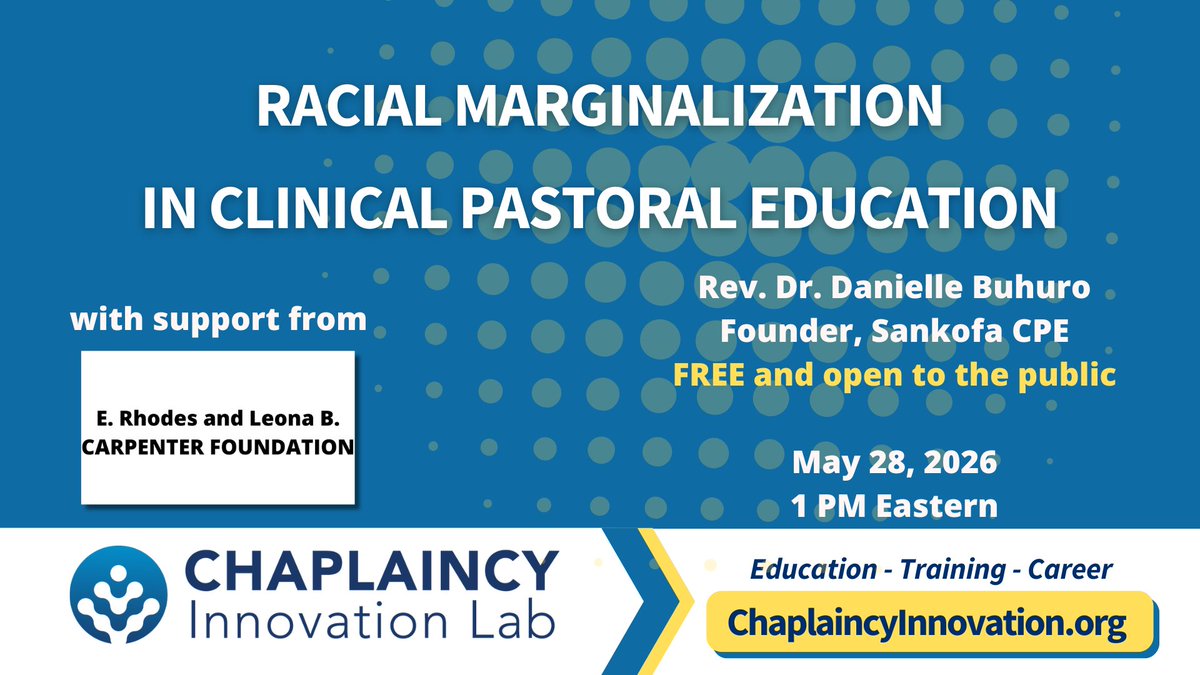 RACIAL MARGINALIZATION

IN CLINICAL PASTORAL EDUCATION

with support from

E. Rhodes and Leona B. CARPENTER FOUNDATION

Rev. Dr. Danielle Buhuro
Founder, Sankofa CPE
FREE and open to the public

May 28, 2026
1 PM Eastern

CHAPLAINCY
Innovation Lab

Education - Training - Career

ChaplaincyInnovation.org